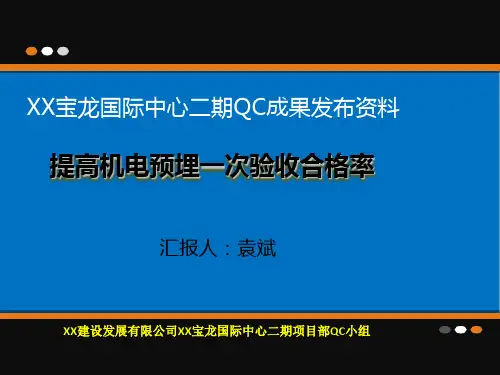 XX宝龙国际中心二期QC成果发布资料

提高机电预埋一次验收合格率

汇报人：袁斌

XX建设发展有限公司XX宝龙国际中心二期项目部QC小组